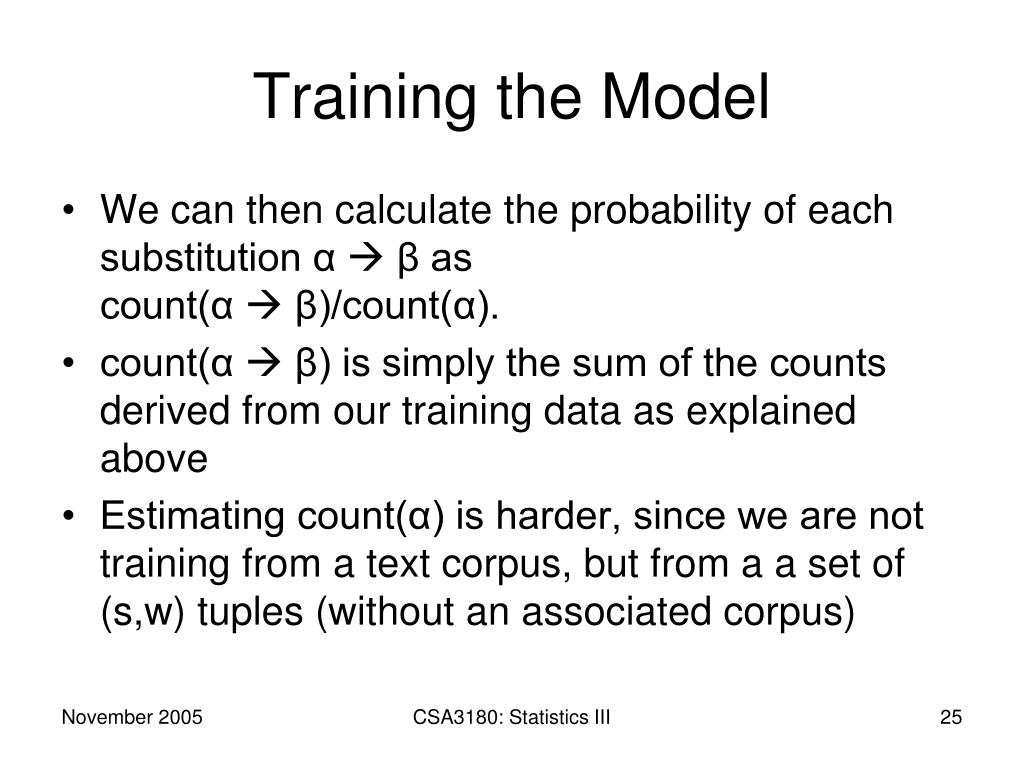 Training the Model

• We can then calculate the probability of each substitution α → β as count(α → β)/count(α).

• count(α → β) is simply the sum of the counts derived from our training data as explained above

• Estimating count(α) is harder, since we are not training from a text corpus, but from a a set of (s,w) tuples (without an associated corpus)

November 2005

CSA3180: Statistics III

25